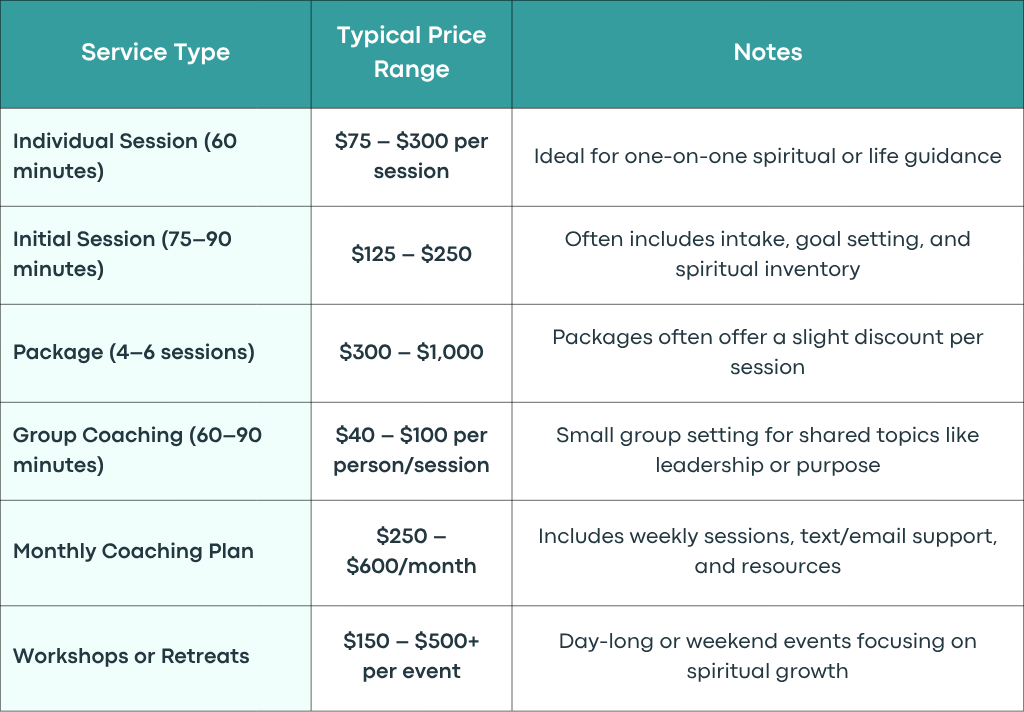 | Service Type | Typical Price Range | Notes |
|---|---|---|
| Individual Session (60 minutes) | \$75 – \$300 per session | Ideal for one-on-one spiritual or life guidance |
| Initial Session (75–90 minutes) | \$125 – \$250 | Often includes intake, goal setting, and spiritual inventory |
| Package (4–6 sessions) | \$300 – \$1,000 | Packages often offer a slight discount per session |
| Group Coaching (60–90 minutes) | \$40 – \$100 per person/session | Small group setting for shared topics like leadership or purpose |
| Monthly Coaching Plan | \$250 – \$600/month | Includes weekly sessions, text/email support, and resources |
| Workshops or Retreats | \$150 – \$500+ per event | Day-long or weekend events focusing on spiritual growth |